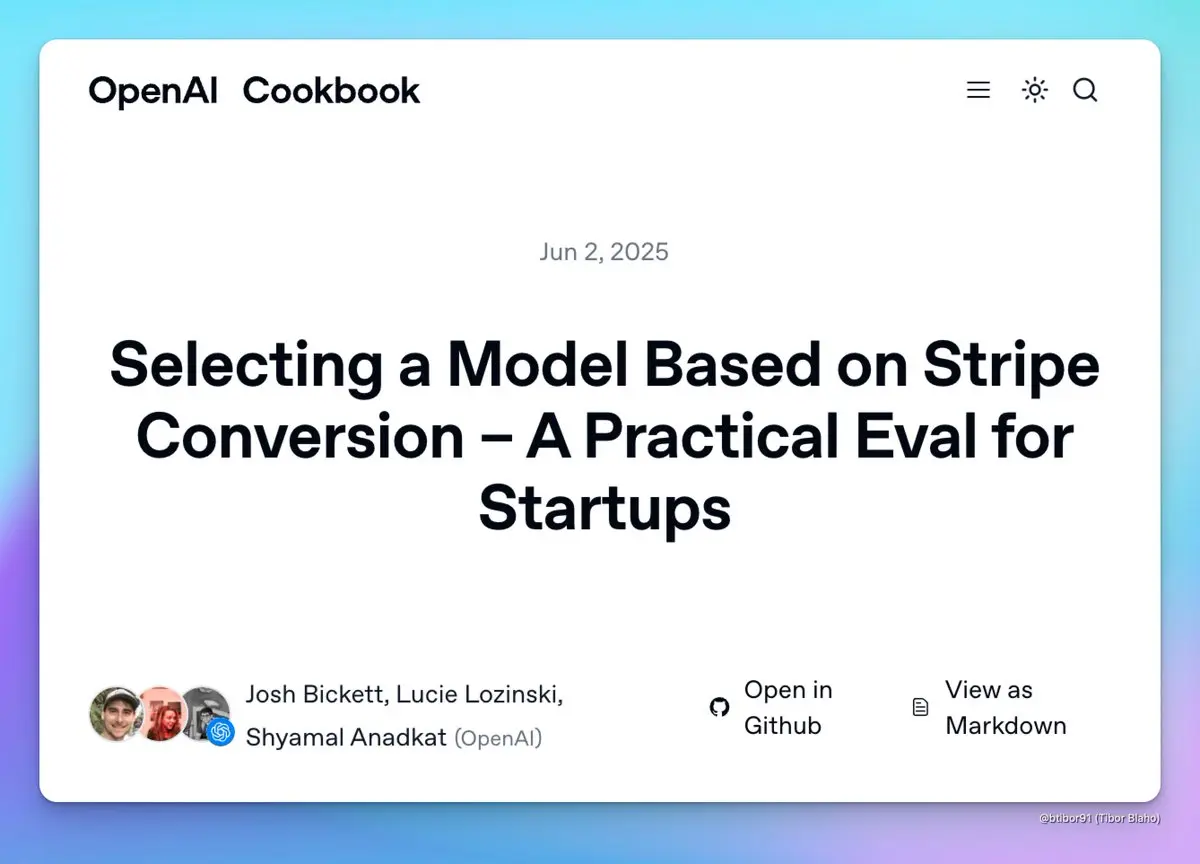 OpenAI Cookbook

Jun 2, 2025

Selecting a Model Based on Stripe Conversion – A Practical Eval for Startups

Josh Bickett, Lucie Lozinski, Shyamal Anadkat (OpenAI)

Open in Github

View as Markdown

@btibor91 (Tibor Blaho)